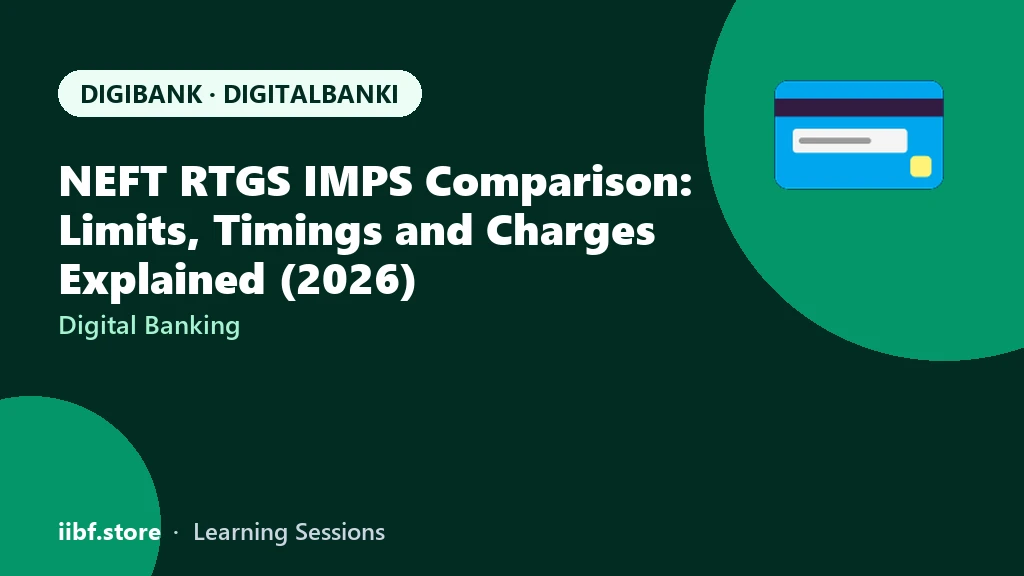 DIGIBANK · DIGITALBANKI

NEFT RTGS IMPS Comparison: Limits, Timings and Charges Explained (2026)

Digital Banking

iibf.store · Learning Sessions